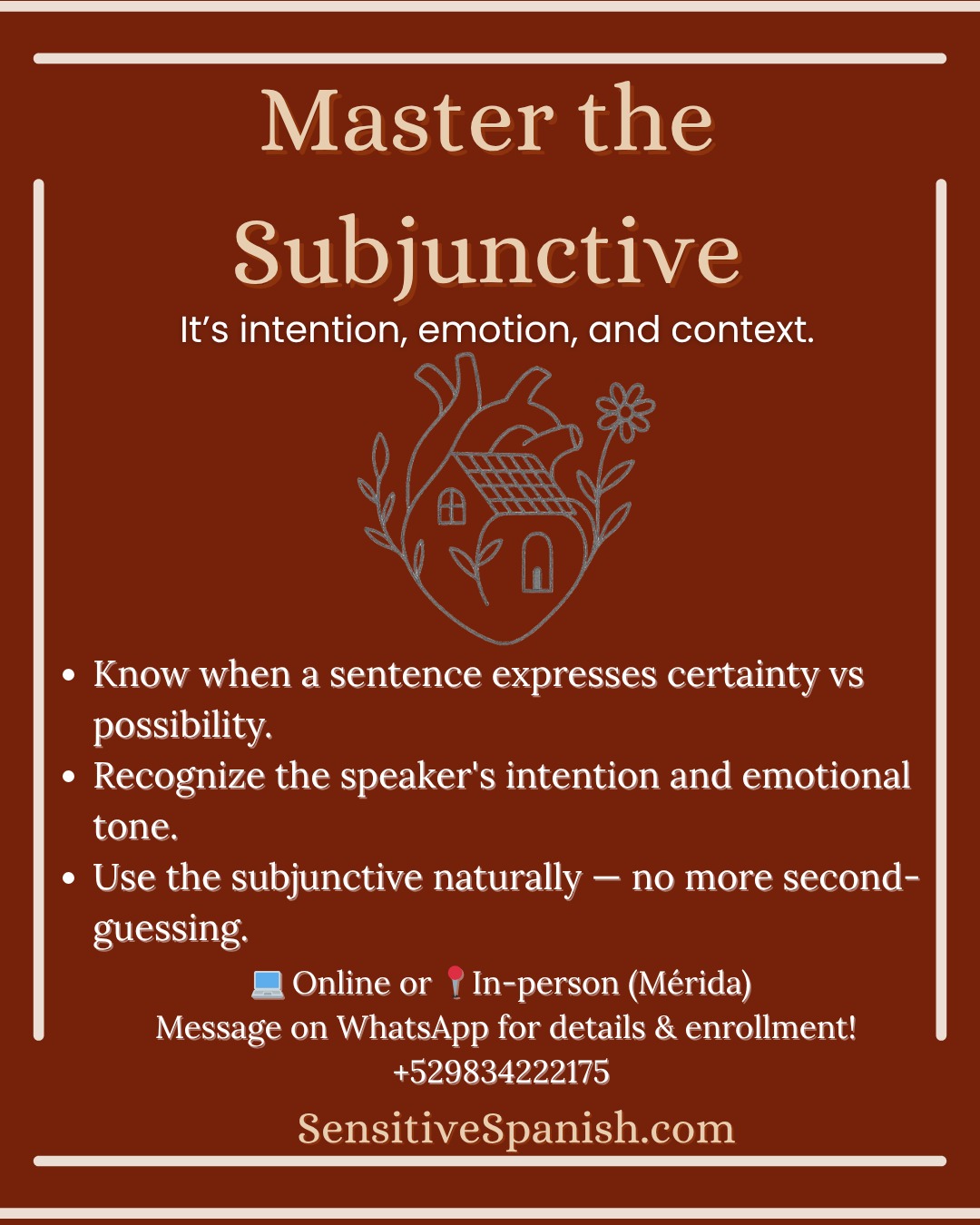 Master the Subjunctive

It's intention, emotion, and context.

• Know when a sentence expresses certainty vs possibility.
• Recognize the speaker's intention and emotional tone.
• Use the subjunctive naturally — no more second-guessing.

💻 Online or 📍In-person (Mérida)
Message on WhatsApp for details & enrollment!
+529834222175

SensitiveSpanish.com